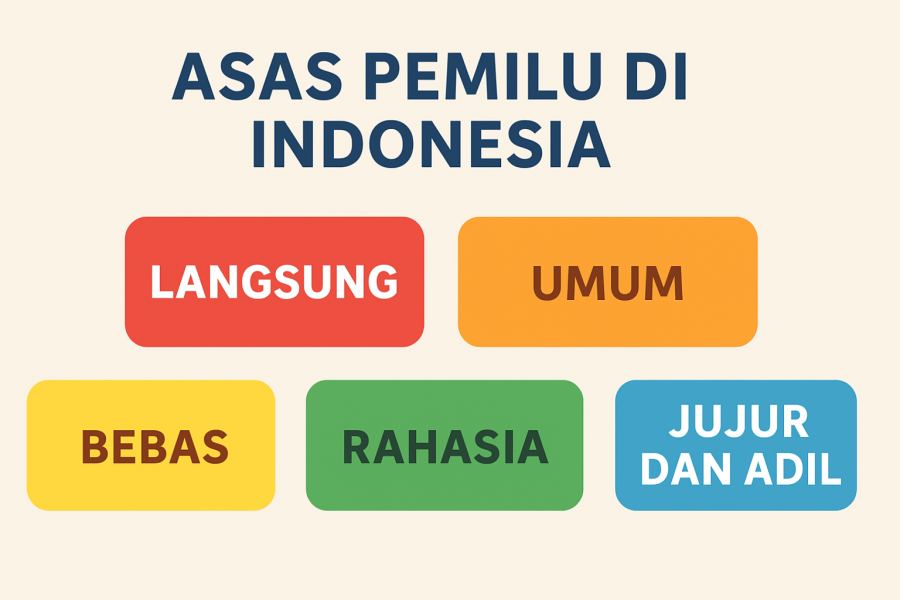 ASAS PEMILU DI INDONESIA

LANGSUNG

UMUM

BEBAS

RAHASIA

JUJUR DAN ADIL